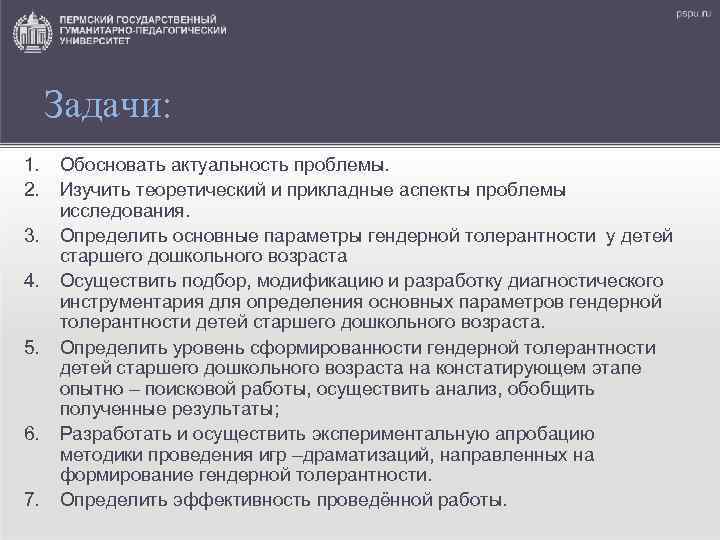 ПЕРМСКИЙ ГОСУДАРСТВЕННЫЙ ГУМАНИТАРНО-ПЕДАГОГИЧЕСКИЙ УНИВЕРСИТЕТ

pspu.ru

Задачи:

1. Обосновать актуальность проблемы.
2. Изучить теоретический и прикладные аспекты проблемы исследования.
3. Определить основные параметры гендерной толерантности у детей старшего дошкольного возраста
4. Осуществить подбор, модификацию и разработку диагностического инструментария для определения основных параметров гендерной толерантности детей старшего дошкольного возраста.
5. Определить уровень сформированности гендерной толерантности детей старшего дошкольного возраста на констатирующем этапе опытно – поисковой работы, осуществить анализ, обобщить полученные результаты;
6. Разработать и осуществить экспериментальную апробацию методики проведения игр –драматизаций, направленных на формирование гендерной толерантности.
7. Определить эффективность проведённой работы.